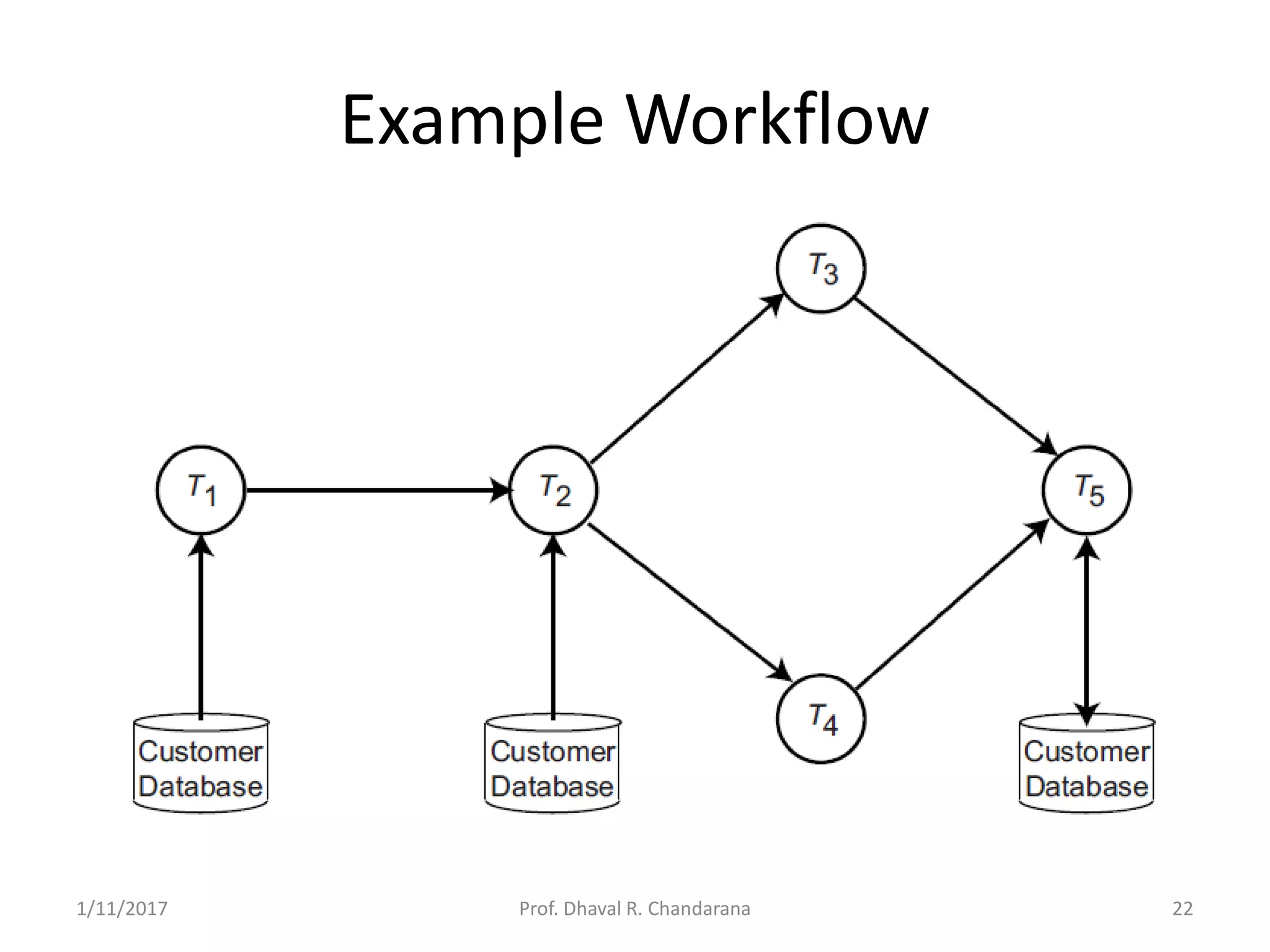 Example Workflow

$T_3$

$T_1$

$T_2$

$T_5$

$T_4$

Customer Database

Customer Database

Customer Database

1/11/2017

Prof. Dhaval R. Chandarana

22